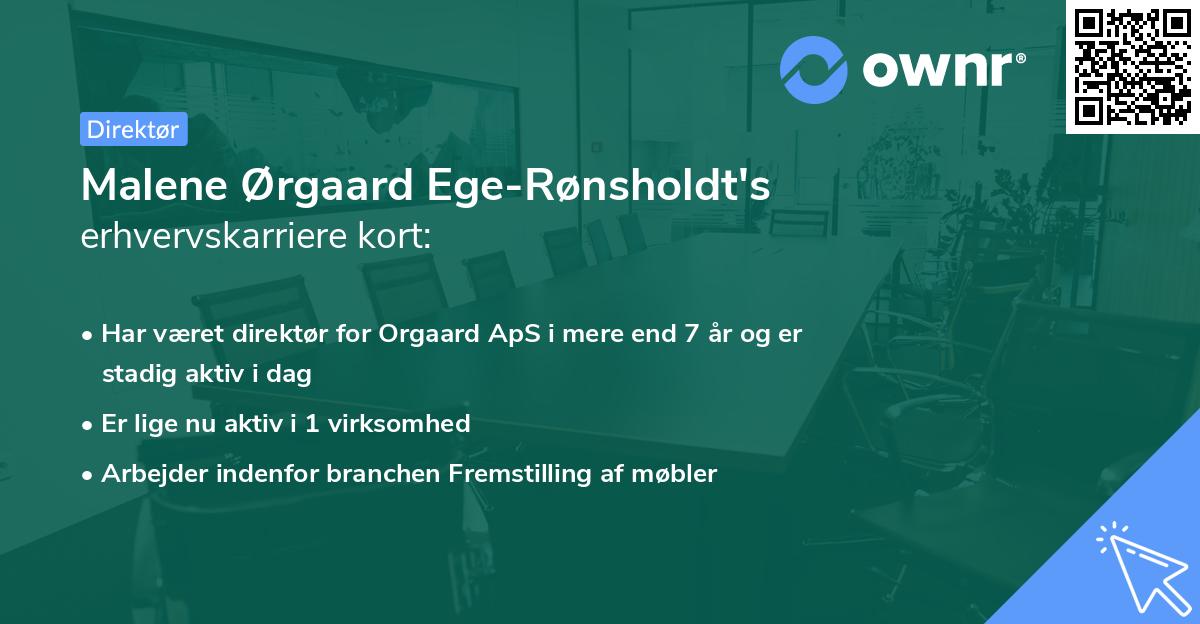 ownr®

Direktør

Malene Ørgaard Ege-Rønsholdt's
erhvervskarriere kort:

• Har været direktør for Orgaard ApS i mere end 7 år og er stadig aktiv i dag
• Er lige nu aktiv i 1 virksomhed
• Arbejder indenfor branchen Fremstilling af møbler